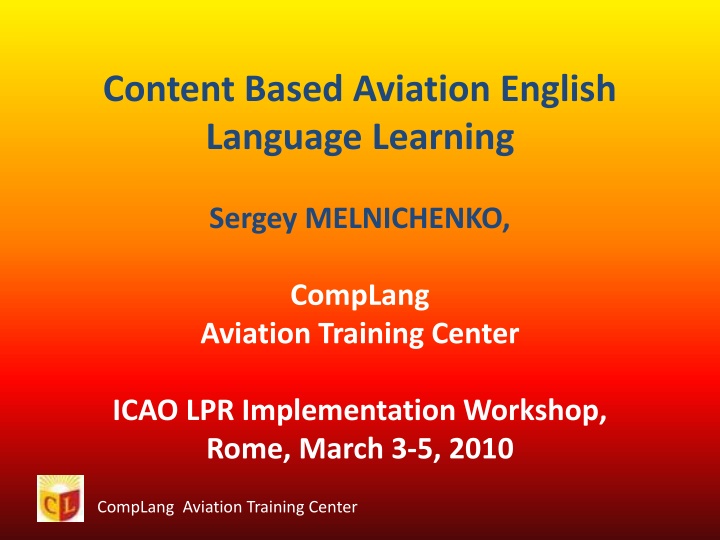 Content Based Aviation English Language Learning

Sergey MELNICHENKO,

CompLang
Aviation Training Center

ICAO LPR Implementation Workshop, Rome, March 3-5, 2010

CL

CompLang Aviation Training Center